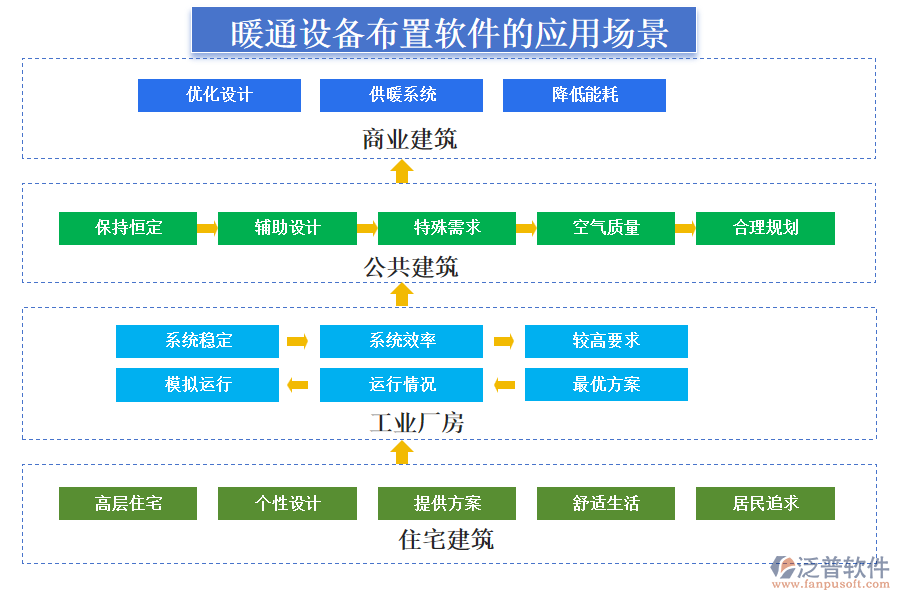 暖通设备布置软件的应用场景

优化设计
供暖系统
降低能耗
商业建筑

保持恒定
辅助设计
特殊需求
空气质量
合理规划
公共建筑

系统稳定
系统效率
较高要求
模拟运行
运行情况
最优方案
工业厂房

高层住宅
个性设计
提供方案
舒适生活
居民追求
住宅建筑

泛普软件
www.fanpusoft.com